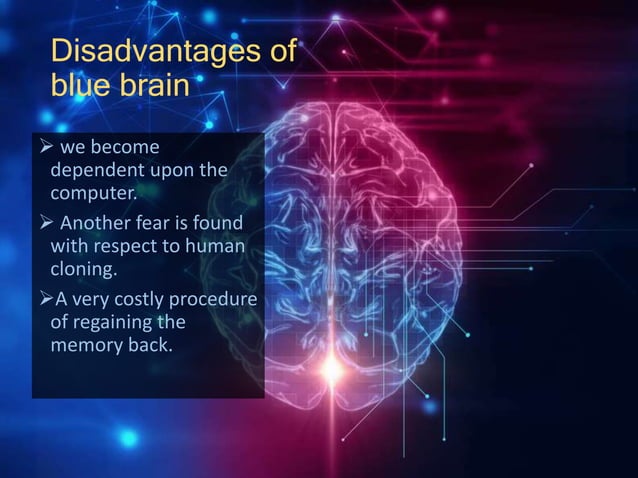 Disadvantages of blue brain

➢ we become dependent upon the computer.

➢ Another fear is found with respect to human cloning.

➢A very costly procedure of regaining the memory back.